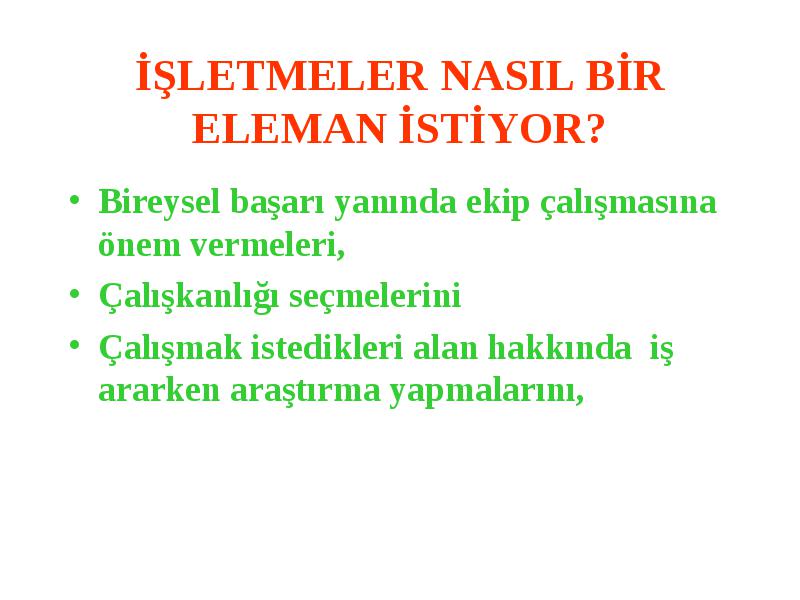 İŞLETMELER NASIL BİR ELEMAN İSTİYOR?

• Bireysel başarı yanında ekip çalışmasına önem vermeleri,
• Çalışkanlığı seçmelerini
• Çalışmak istedikleri alan hakkında iş ararken araştırma yapmalarını,